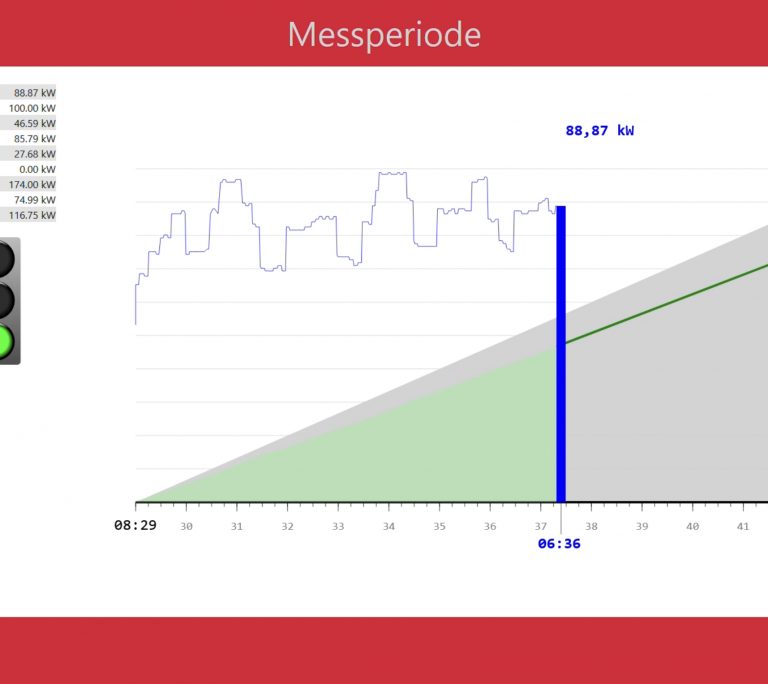 Messperiode

88.87 kW
100.00 kW
46.59 kW
85.79 kW
27.68 kW
0.00 kW
174.00 kW
74.99 kW
116.75 kW

88,87 kW

08:29 30 31 32 33 34 35 36 37 38 39 40 41

06:36